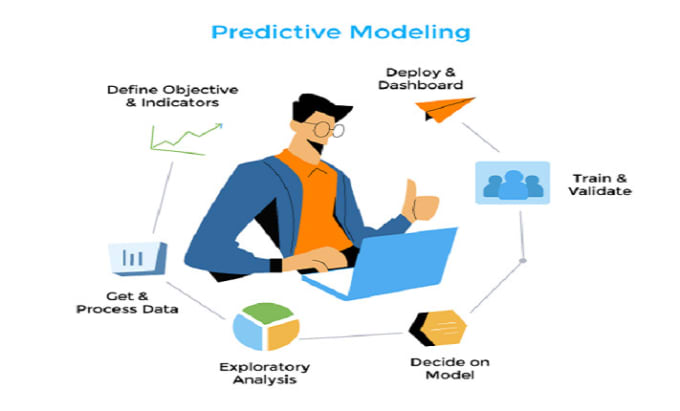 Predictive Modeling

Define Objective & Indicators

Deploy & Dashboard

Train & Validate

Get & Process Data

Exploratory Analysis

Decide on Model